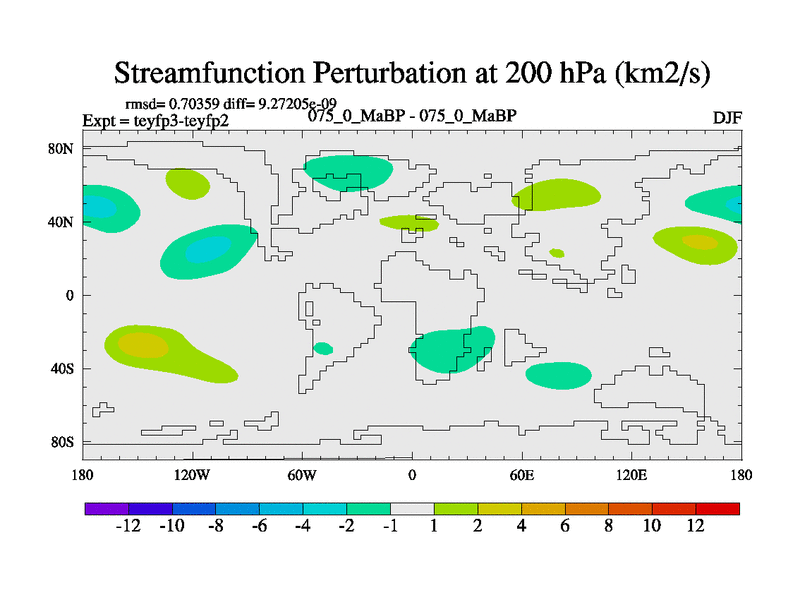 Streamfunction Perturbation at 200 hPa (km2/s)

rmsd= 0.70359 diff= 9.27205e-09
Expt = teyfp3-teyfp2
075_0_MaBP - 075_0_MaBP
DJF

80N
40N
0
40S
80S

180
120W
60W
0
60E
120E
180

-12 -10 -8 -6 -4 -2 -1 1 2 4 6 8 10 12